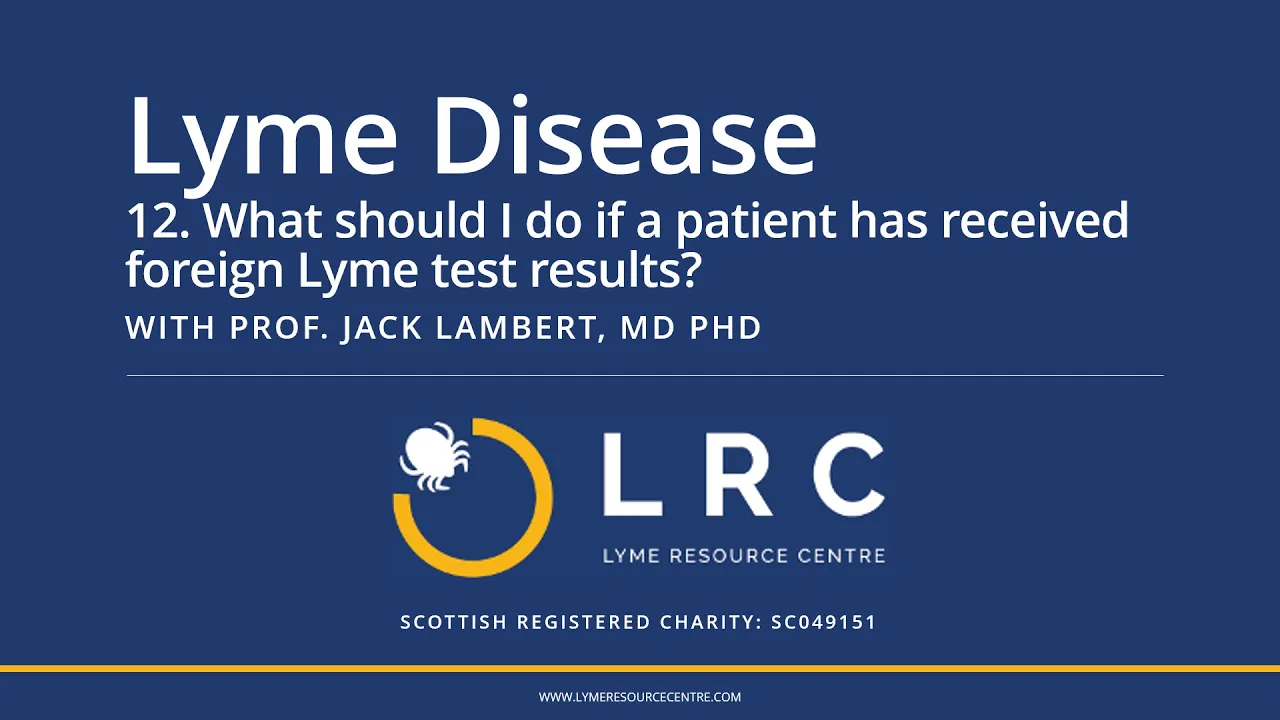 Lyme Disease

12. What should I do if a patient has received foreign Lyme test results?

WITH PROF. JACK LAMBERT, MD PHD

LRC

LYME RESOURCE CENTRE

SCOTTISH REGISTERED CHARITY: SC049151

WWW.LYMERESOURCECENTRE.COM